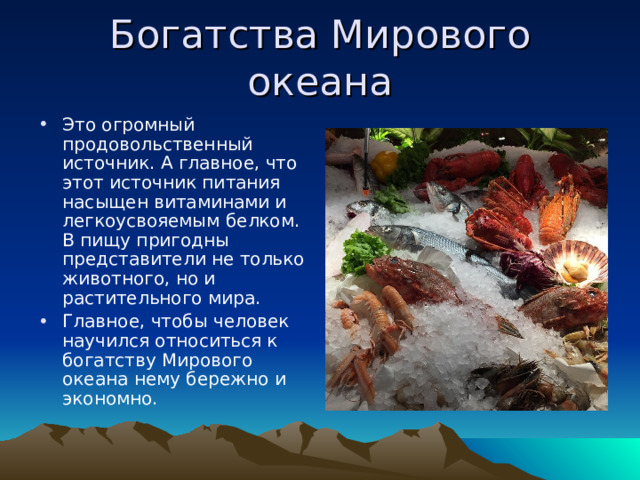 Богатства Мирового океана

• Это огромный продовольственный источник. А главное, что этот источник питания насыщен витаминами и легкоусвояемым белком. В пищу пригодны представители не только животного, но и растительного мира.

• Главное, чтобы человек научился относиться к богатству Мирового океана нему бережно и экономно.